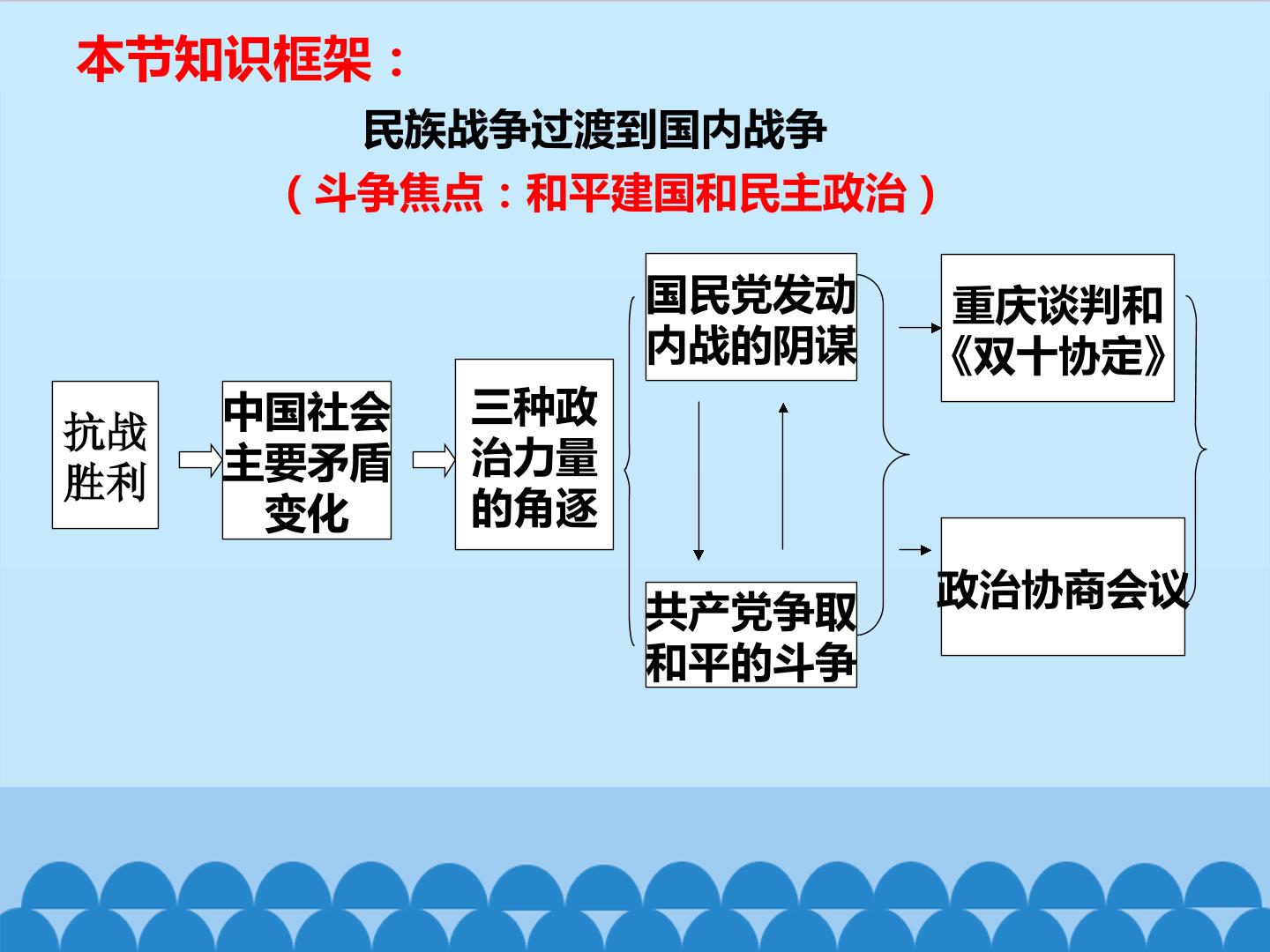 本节知识框架：

民族战争过渡到国内战争

（斗争焦点：和平建国和民主政治）

抗战胜利

中国社会主要矛盾变化

三种政治力量的角逐

国民党发动内战的阴谋

共产党争取和平的斗争

重庆谈判和《双十协定》

政治协商会议